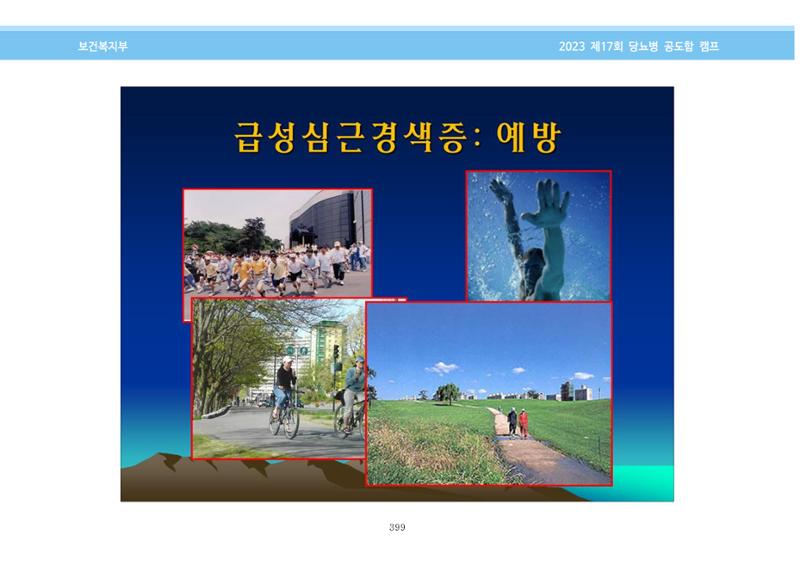 보건복지부

2023 제17회 당뇨병 공도함 캠프

급성심근경색증: 예방

399